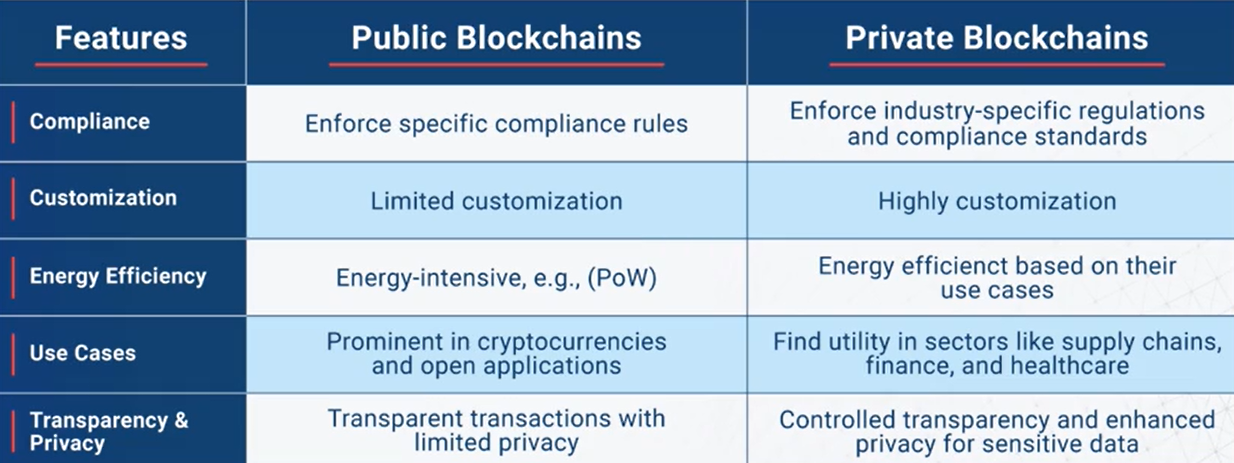 | Features | Public Blockchains | Private Blockchains |
|---|---|---|
| Compliance | Enforce specific compliance rules | Enforce industry-specific regulations and compliance standards |
| Customization | Limited customization | Highly customization |
| Energy Efficiency | Energy-intensive, e.g., (PoW) | Energy efficienct based on their use cases |
| Use Cases | Prominent in cryptocurrencies and open applications | Find utility in sectors like supply chains, finance, and healthcare |
| Transparency & Privacy | Transparent transactions with limited privacy | Controlled transparency and enhanced privacy for sensitive data |